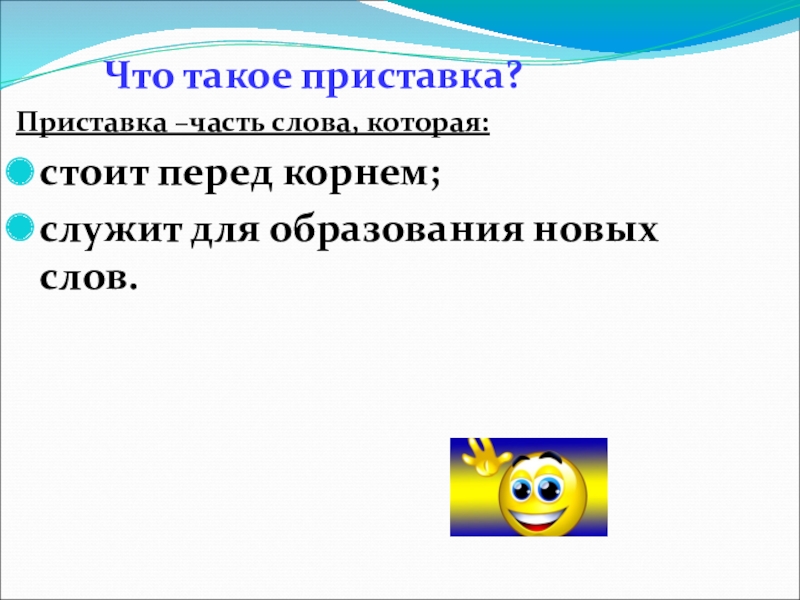 Что такое приставка?

Приставка –часть слова, которая:

стоит перед корнем;

служит для образования новых слов.